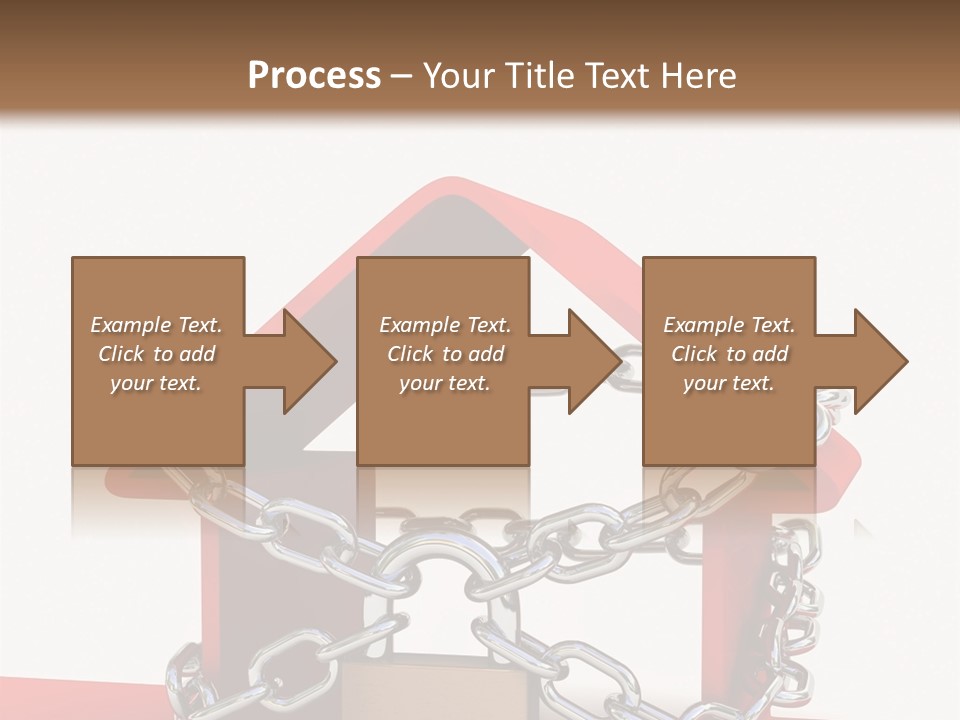 Process – Your Title Text Here

Example Text. Click to add your text.

Example Text. Click to add your text.

Example Text. Click to add your text.